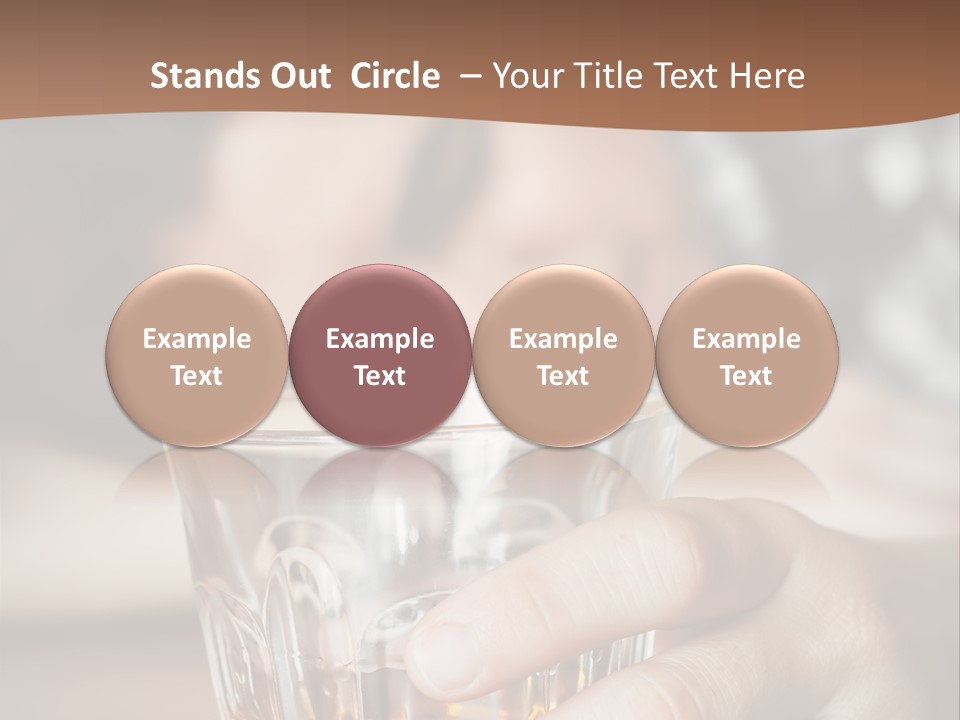 Stands Out Circle – Your Title Text Here

Example Text

Example Text

Example Text

Example Text